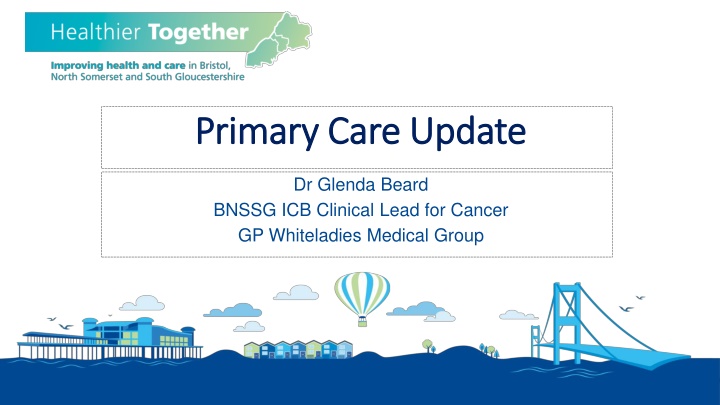 Healthier Together

Improving health and care in Bristol, North Somerset and South Gloucestershire

Primary Care Update

Dr Glenda Beard
BNSSG ICB Clinical Lead for Cancer
GP Whiteladies Medical Group